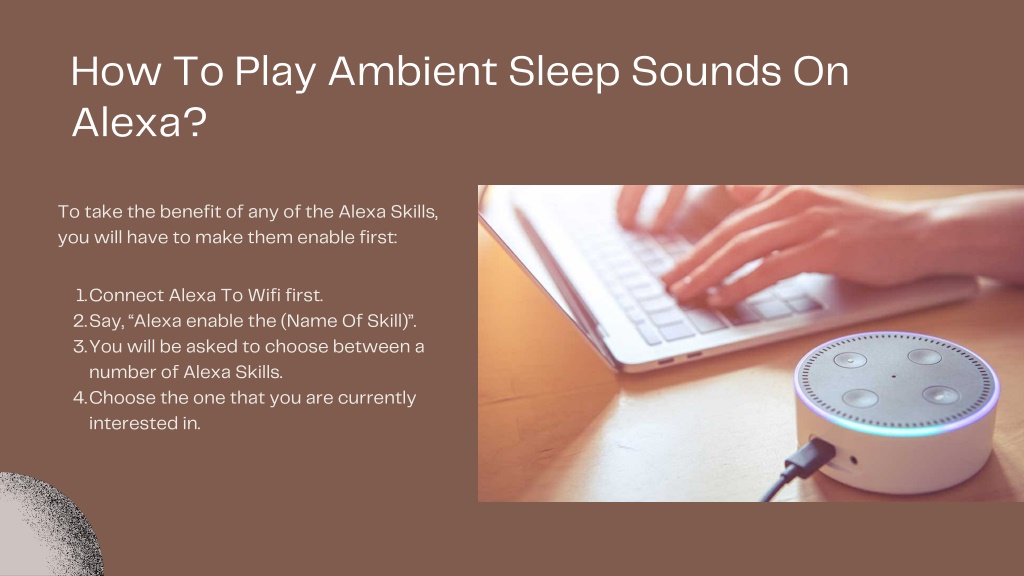 How To Play Ambient Sleep Sounds On Alexa?

To take the benefit of any of the Alexa Skills, you will have to make them enable first:

1. Connect Alexa To Wifi first.
2. Say, “Alexa enable the (Name Of Skill)”.
3. You will be asked to choose between a number of Alexa Skills.
4. Choose the one that you are currently interested in.